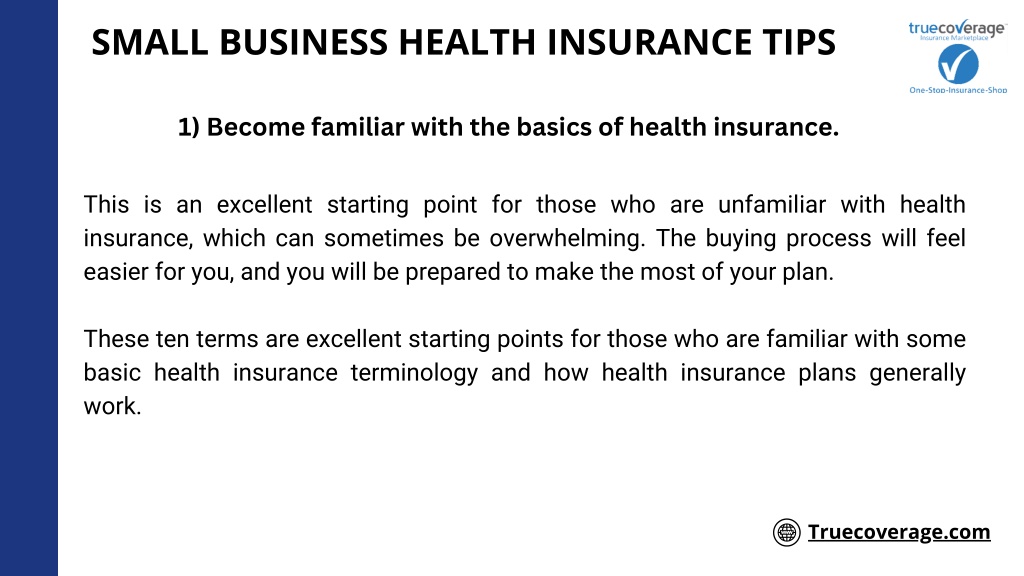 SMALL BUSINESS HEALTH INSURANCE TIPS

truecoverage
Insurance Marketplace
One-Stop-Insurance-Shop

1) Become familiar with the basics of health insurance.

This is an excellent starting point for those who are unfamiliar with health insurance, which can sometimes be overwhelming. The buying process will feel easier for you, and you will be prepared to make the most of your plan.

These ten terms are excellent starting points for those who are familiar with some basic health insurance terminology and how health insurance plans generally work.

Truecoverage.com